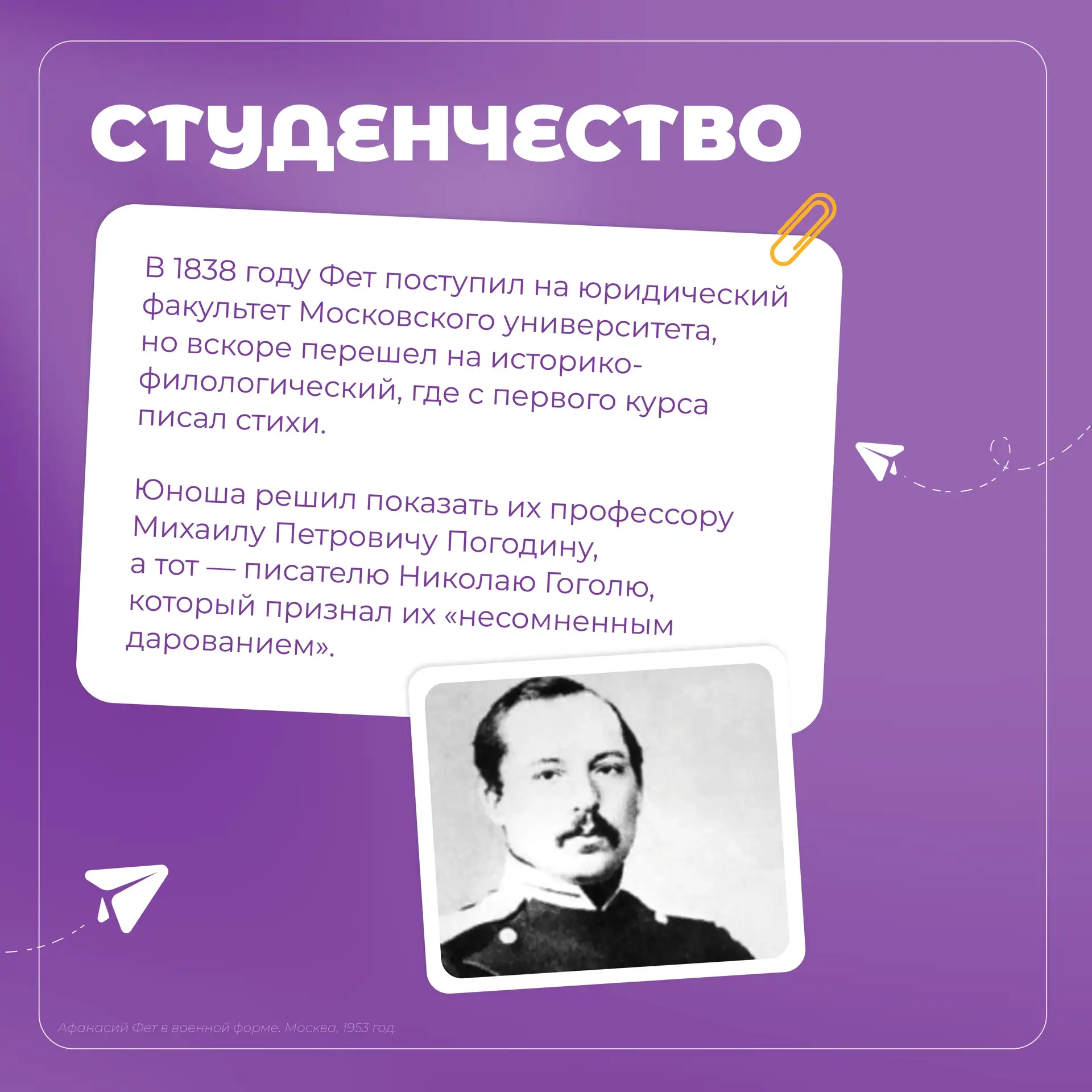 СТУДЕНЧЕСТВО

В 1838 году Фет поступил на юридический факультет Московского университета, но вскоре перешел на историко-филологический, где с первого курса писал стихи.

Юноша решил показать их профессору Михаилу Петровичу Погодину, а тот — писателю Николаю Гоголю, который признал их «несомненным дарованием».

Афанасий Фет в военной форме. Москва, 1953 год.